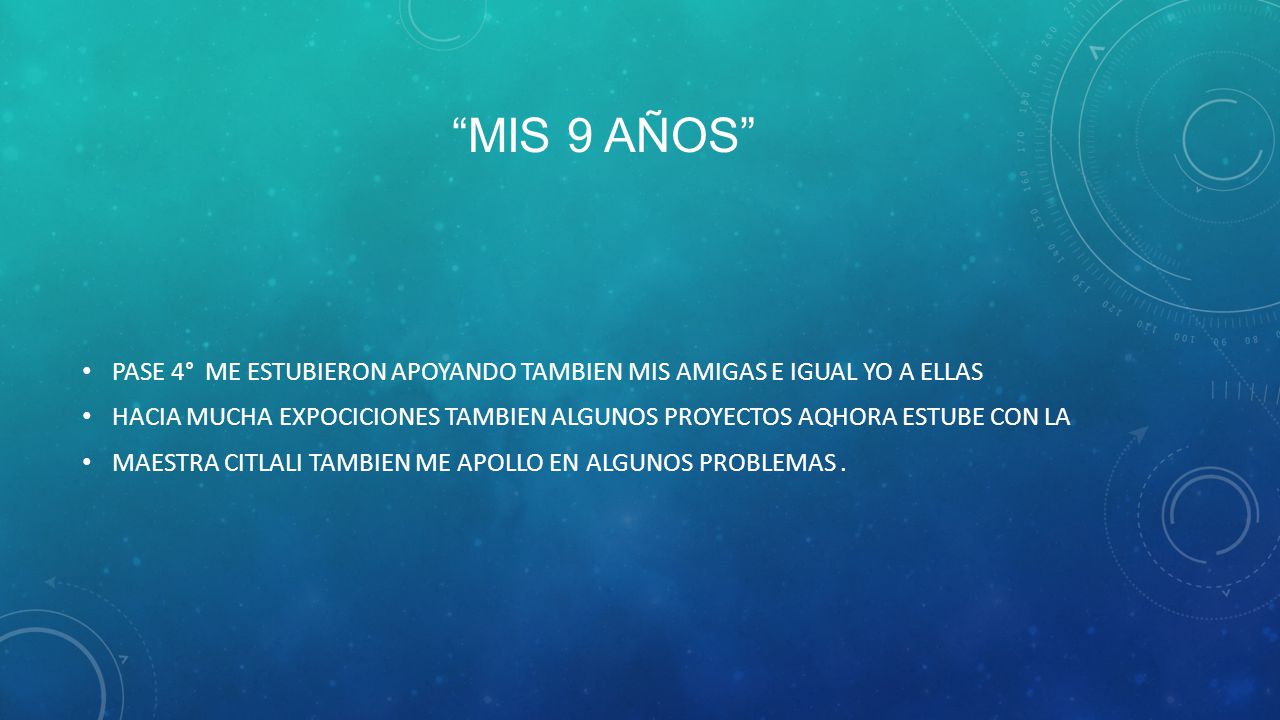 “MIS 9 AÑOS”

• PASE 4° ME ESTUBIERON APOYANDO TAMBIEN MIS AMIGAS E IGUAL YO A ELLAS

• HACIA MUCHA EXPOCICIONES TAMBIEN ALGUNOS PROYECTOS AQHORA ESTUBE CON LA

• MAESTRA CITLALI TAMBIEN ME APOLLO EN ALGUNOS PROBLEMAS .